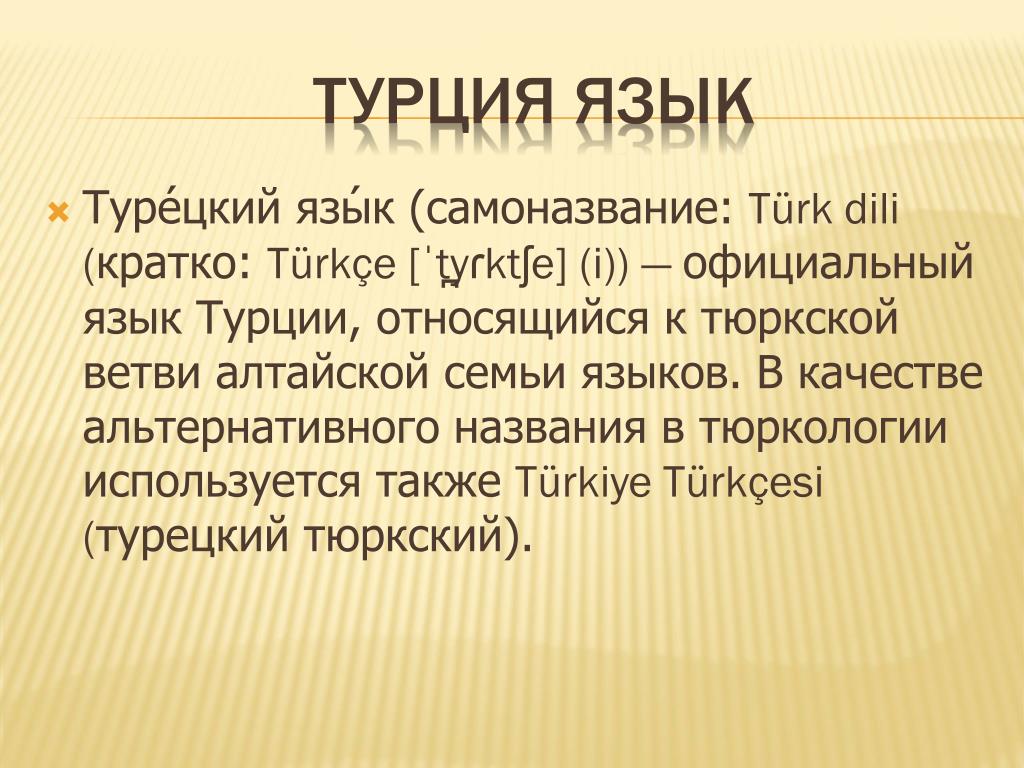 ТУРЦИЯ ЯЗЫК

Туре́цкий язы́к (самоназвание: Türk dili (кратко: Türkçe [ˈt̪yɾktʃe] (i)) — официальный язык Турции, относящийся к тюркской ветви алтайской семьи языков. В качестве альтернативного названия в тюркологии используется также Türkiye Türkçesi (турецкий тюркский).